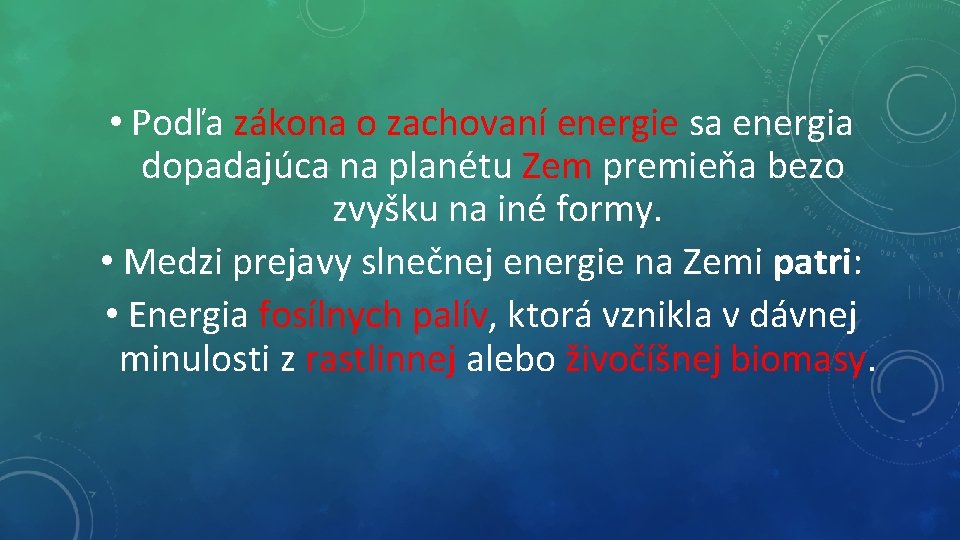 • Podľa zákona o zachovaní energie sa energia dopadajúca na planétu Zem premieňa bezo zvyšku na iné formy.

• Medzi prejavy slnečnej energie na Zemi patri:

• Energia fosílnych palív, ktorá vznikla v dávnej minulosti z rastlinnej alebo živočíšnej biomasy.